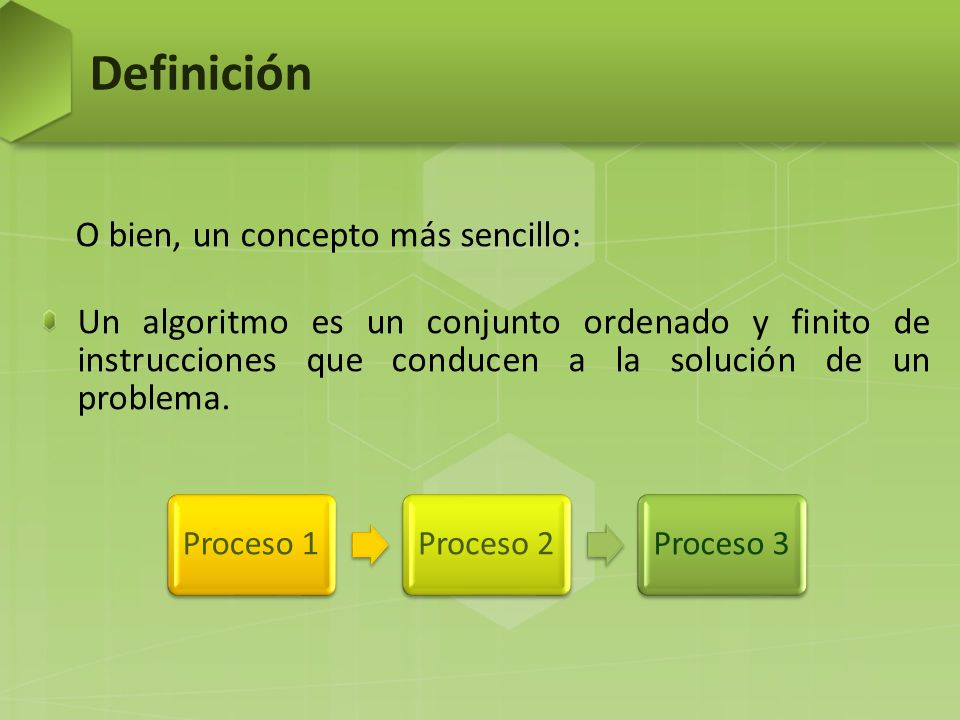 Definición

O bien, un concepto más sencillo:

Un algoritmo es un conjunto ordenado y finito de instrucciones que conducen a la solución de un problema.

Proceso 1

Proceso 2

Proceso 3